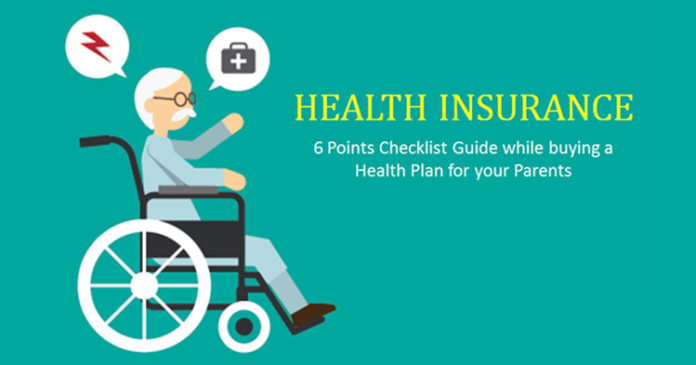 HEALTH INSURANCE

6 Points Checklist Guide while buying a Health Plan for your Parents